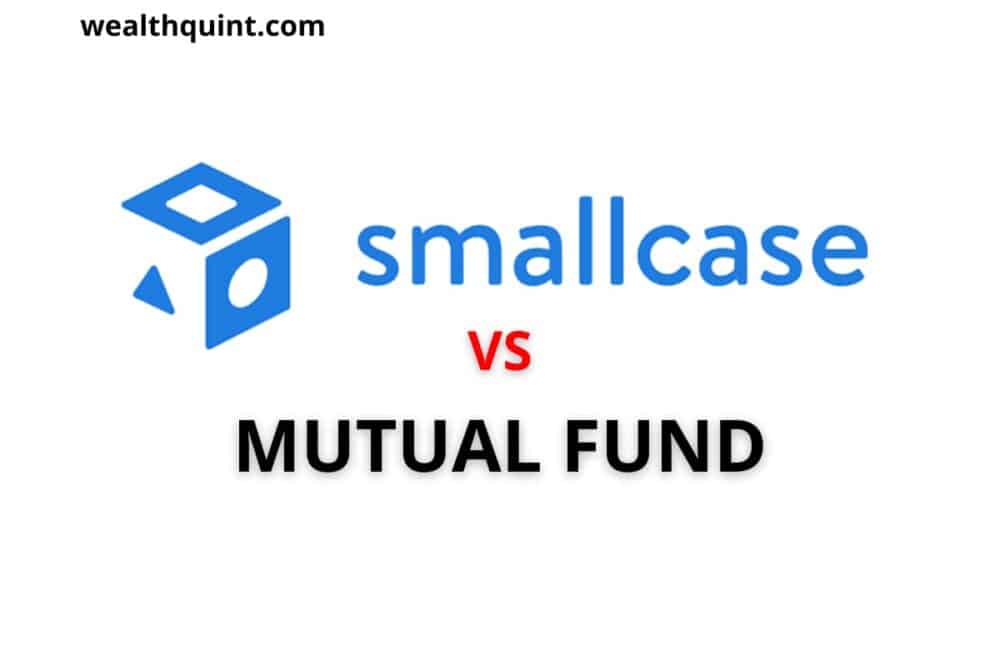 wealthquint.com

smallcase

VS

MUTUAL FUND